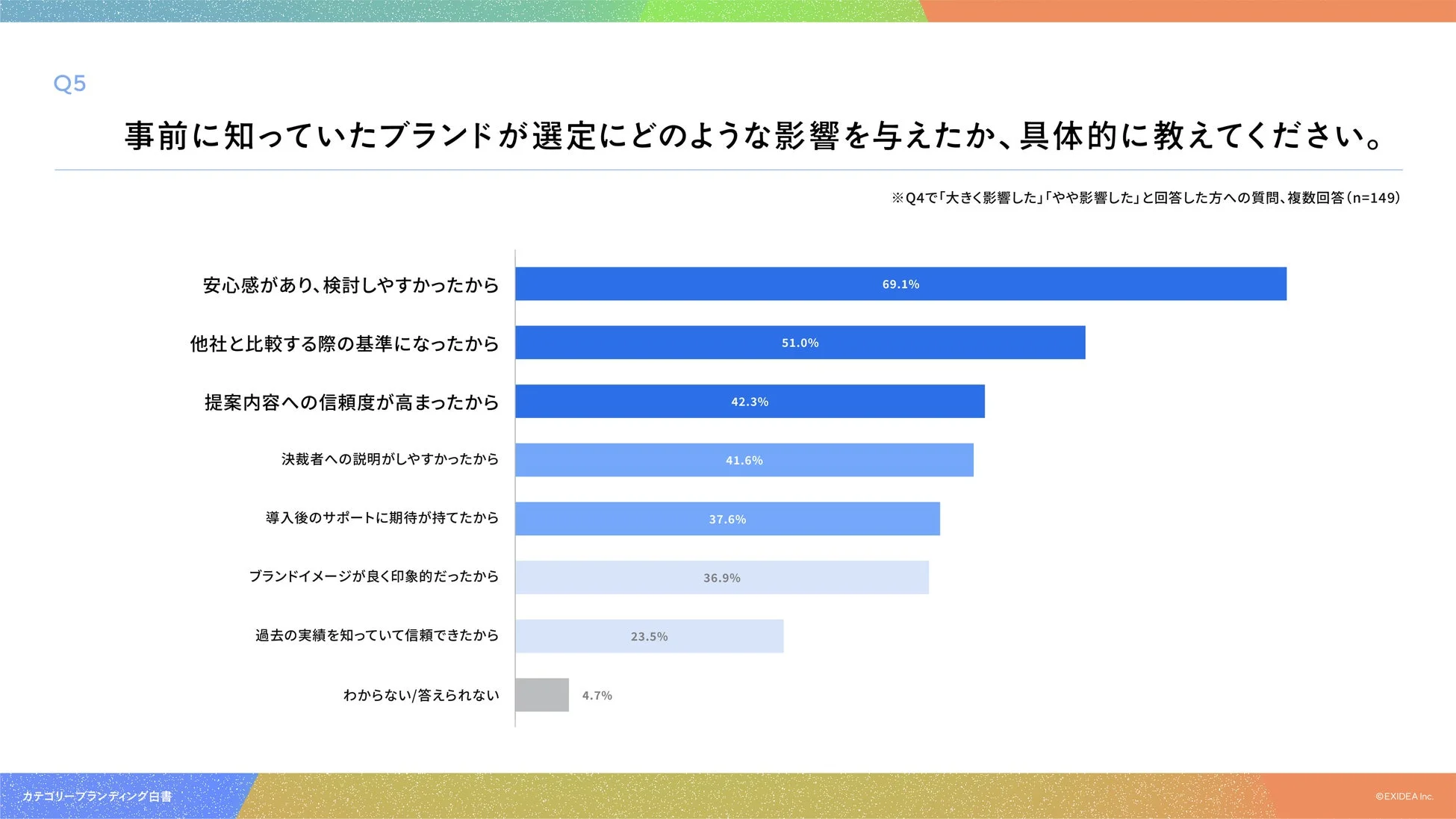 Q5

事前に知っていたブランドが選定にどのような影響を与えたか、具体的に教えてください。

※Q4で「大きく影響した」「やや影響した」と回答した方への質問、複数回答（n=149）

安心感があり、検討しやすかったから 69.1%

他社と比較する際の基準になったから 51.0%

提案内容への信頼度が高まったから 42.3%

決裁者への説明がしやすかったから 41.6%

導入後のサポートに期待が持てたから 37.6%

ブランドイメージが良く印象的だったから 36.9%

過去の実績を知っていて信頼できたから 23.5%

わからない/答えられない 4.7%

カテゴリーブランディング白書

©EXIDEA Inc.